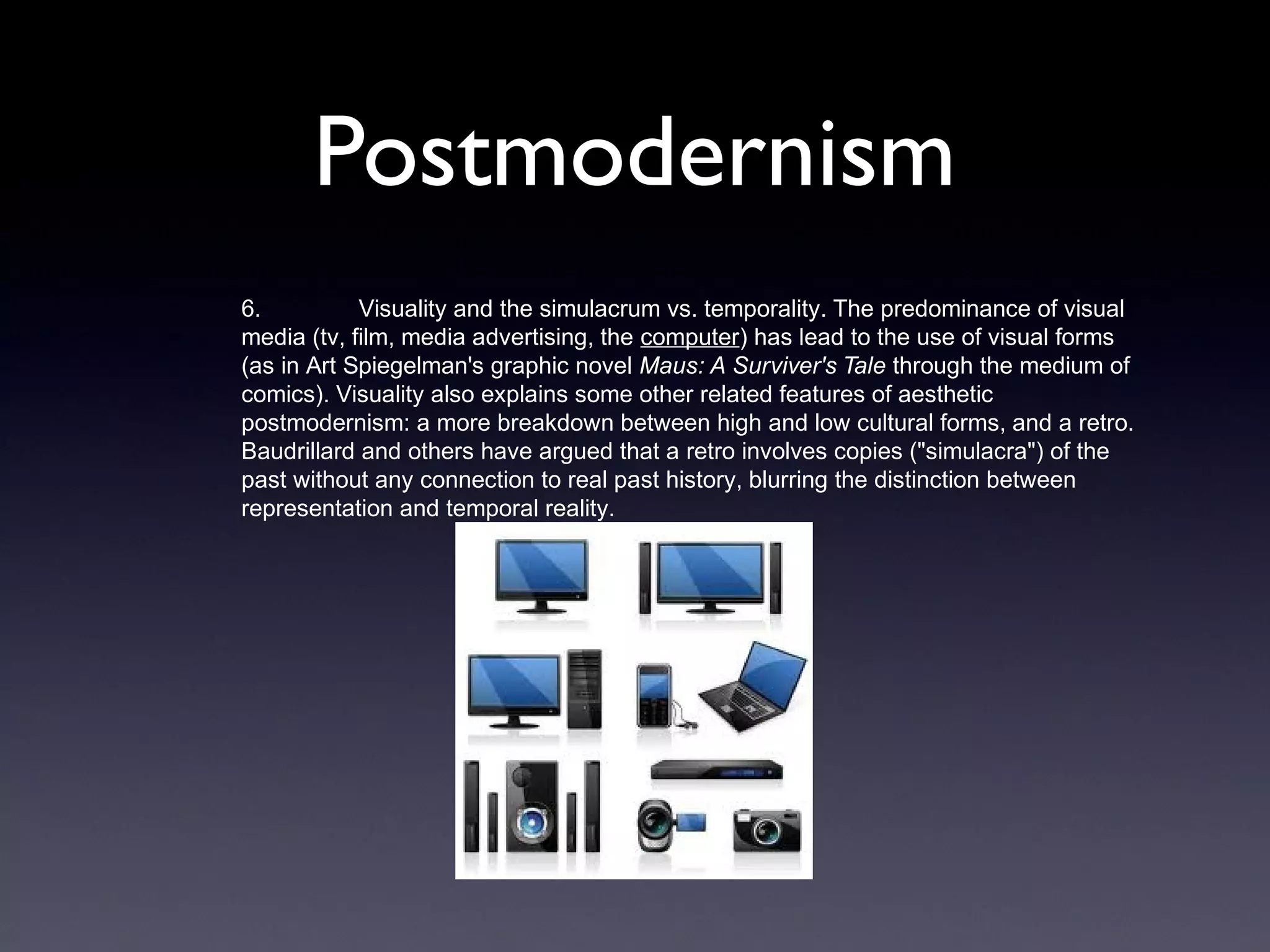 Postmodernism

6. Visuality and the simulacrum vs. temporality. The predominance of visual media (tv, film, media advertising, the computer) has lead to the use of visual forms (as in Art Spiegelman's graphic novel Maus: A Surviver's Tale through the medium of comics). Visuality also explains some other related features of aesthetic postmodernism: a more breakdown between high and low cultural forms, and a retro. Baudrillard and others have argued that a retro involves copies ("simulacra") of the past without any connection to real past history, blurring the distinction between representation and temporal reality.